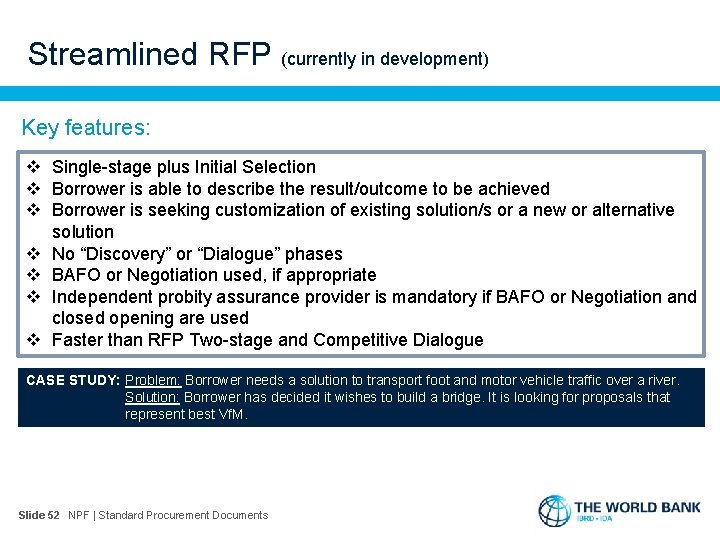 Streamlined RFP (currently in development)

Key features:

❖ Single-stage plus Initial Selection
❖ Borrower is able to describe the result/outcome to be achieved
❖ Borrower is seeking customization of existing solution/s or a new or alternative solution
❖ No "Discovery" or "Dialogue" phases
❖ BAFO or Negotiation used, if appropriate
❖ Independent probity assurance provider is mandatory if BAFO or Negotiation and closed opening are used
❖ Faster than RFP Two-stage and Competitive Dialogue

CASE STUDY: Problem: Borrower needs a solution to transport foot and motor vehicle traffic over a river. Solution: Borrower has decided it wishes to build a bridge. It is looking for proposals that represent best VfM.

Slide 52 NPF | Standard Procurement Documents

THE WORLD BANK
IBRD • IDA